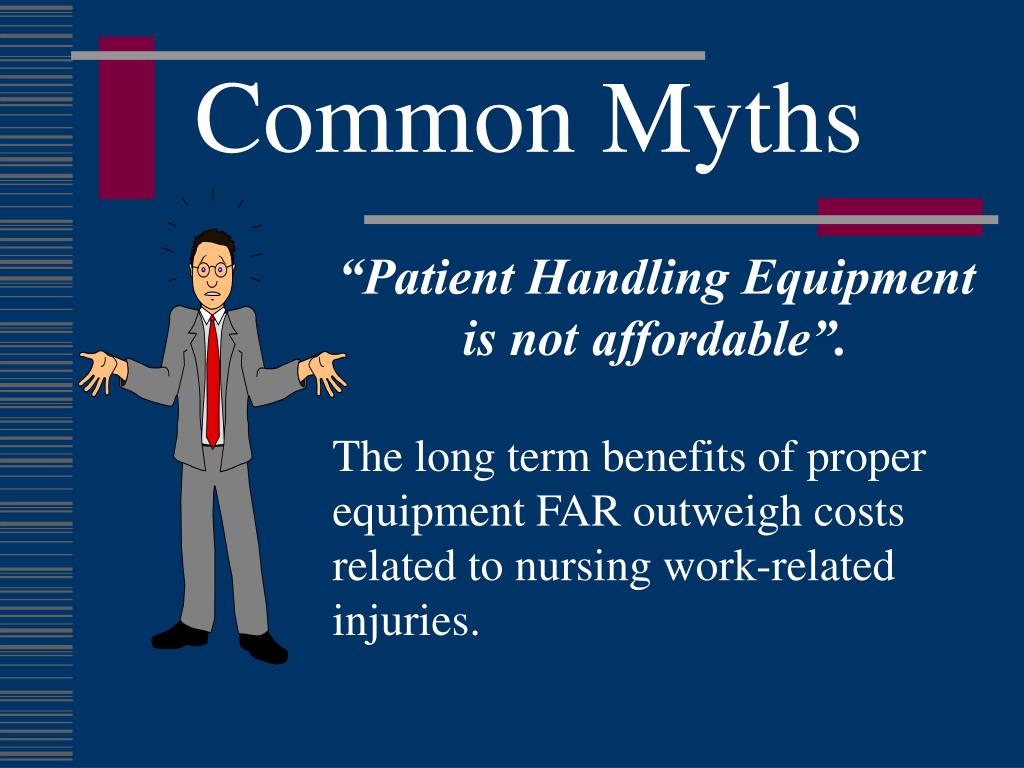 Common Myths

“Patient Handling Equipment is not affordable”.

The long term benefits of proper equipment FAR outweigh costs related to nursing work-related injuries.